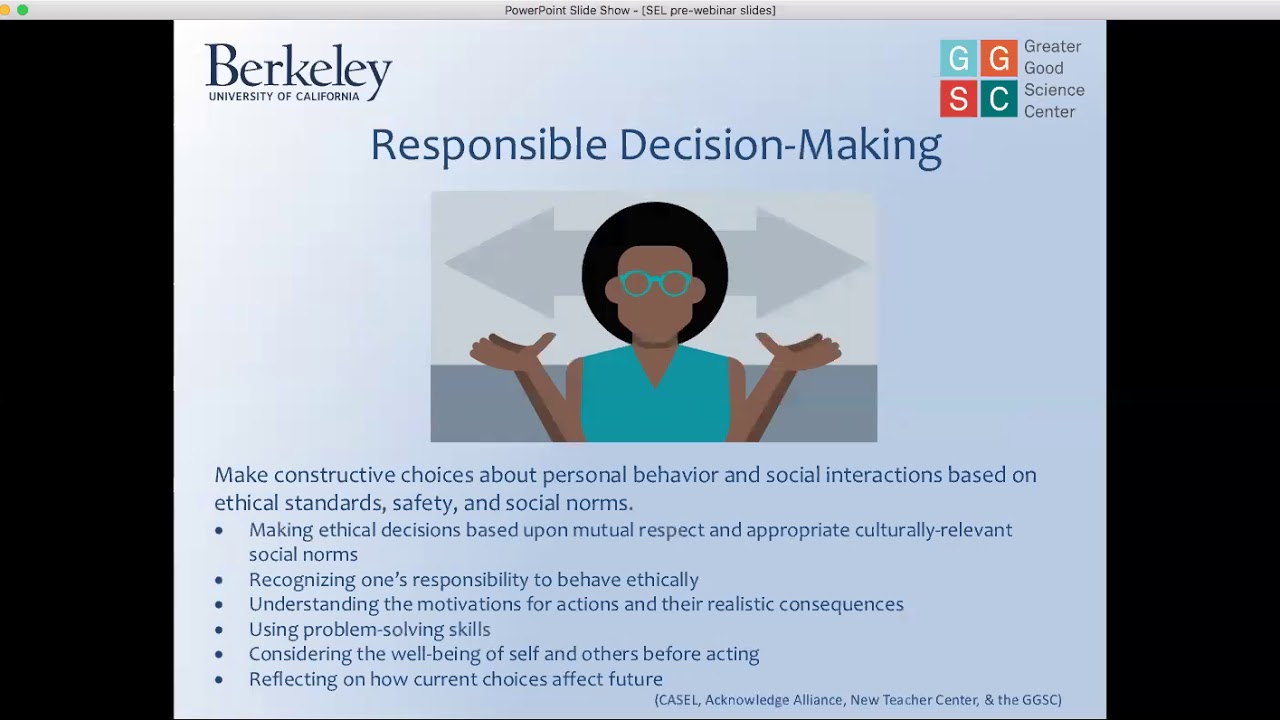 PowerPoint Slide Show - [SEL pre-webinar slides]

Berkeley
UNIVERSITY OF CALIFORNIA

G G S C Greater Good Science Center

Responsible Decision-Making

Make constructive choices about personal behavior and social interactions based on ethical standards, safety, and social norms.
• Making ethical decisions based upon mutual respect and appropriate culturally-relevant social norms
• Recognizing one's responsibility to behave ethically
• Understanding the motivations for actions and their realistic consequences
• Using problem-solving skills
• Considering the well-being of self and others before acting
• Reflecting on how current choices affect future

(CASEL, Acknowledge Alliance, New Teacher Center, & the GGSC)